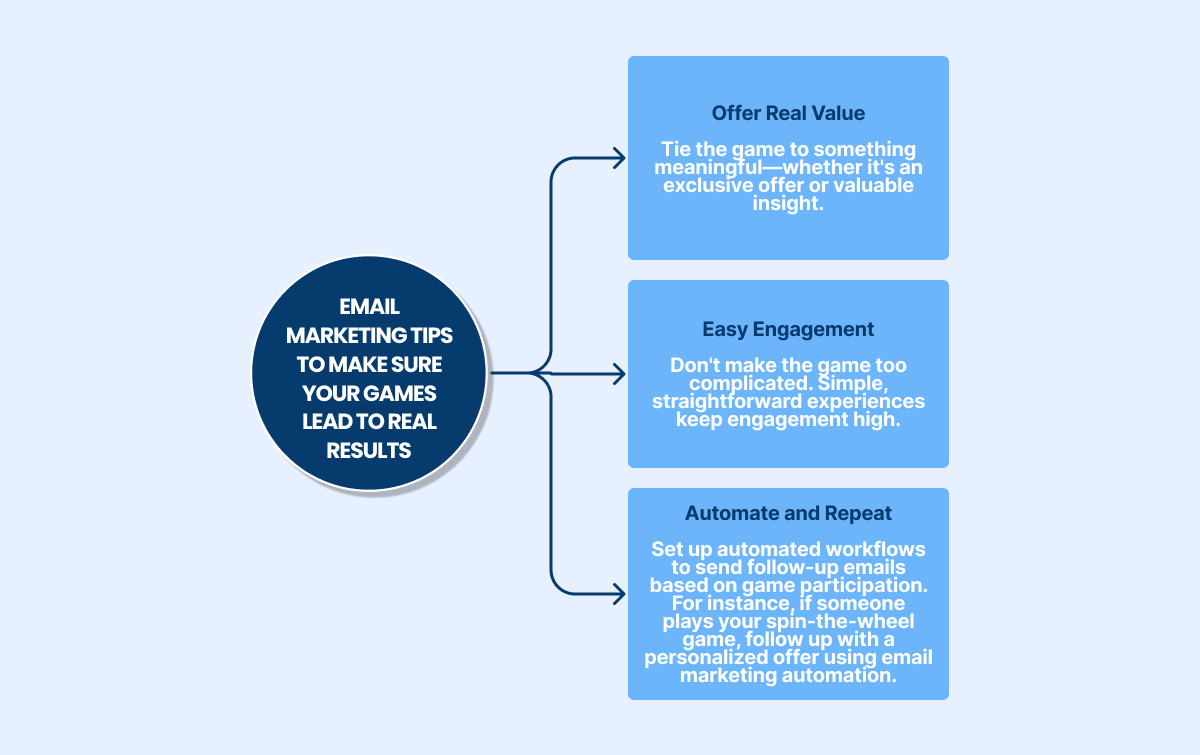 EMAIL MARKETING TIPS TO MAKE SURE YOUR GAMES LEAD TO REAL RESULTS

Offer Real Value

Tie the game to something meaningful—whether it's an exclusive offer or valuable insight.

Easy Engagement

Don't make the game too complicated. Simple, straightforward experiences keep engagement high.

Automate and Repeat

Set up automated workflows to send follow-up emails based on game participation. For instance, if someone plays your spin-the-wheel game, follow up with a personalized offer using email marketing automation.